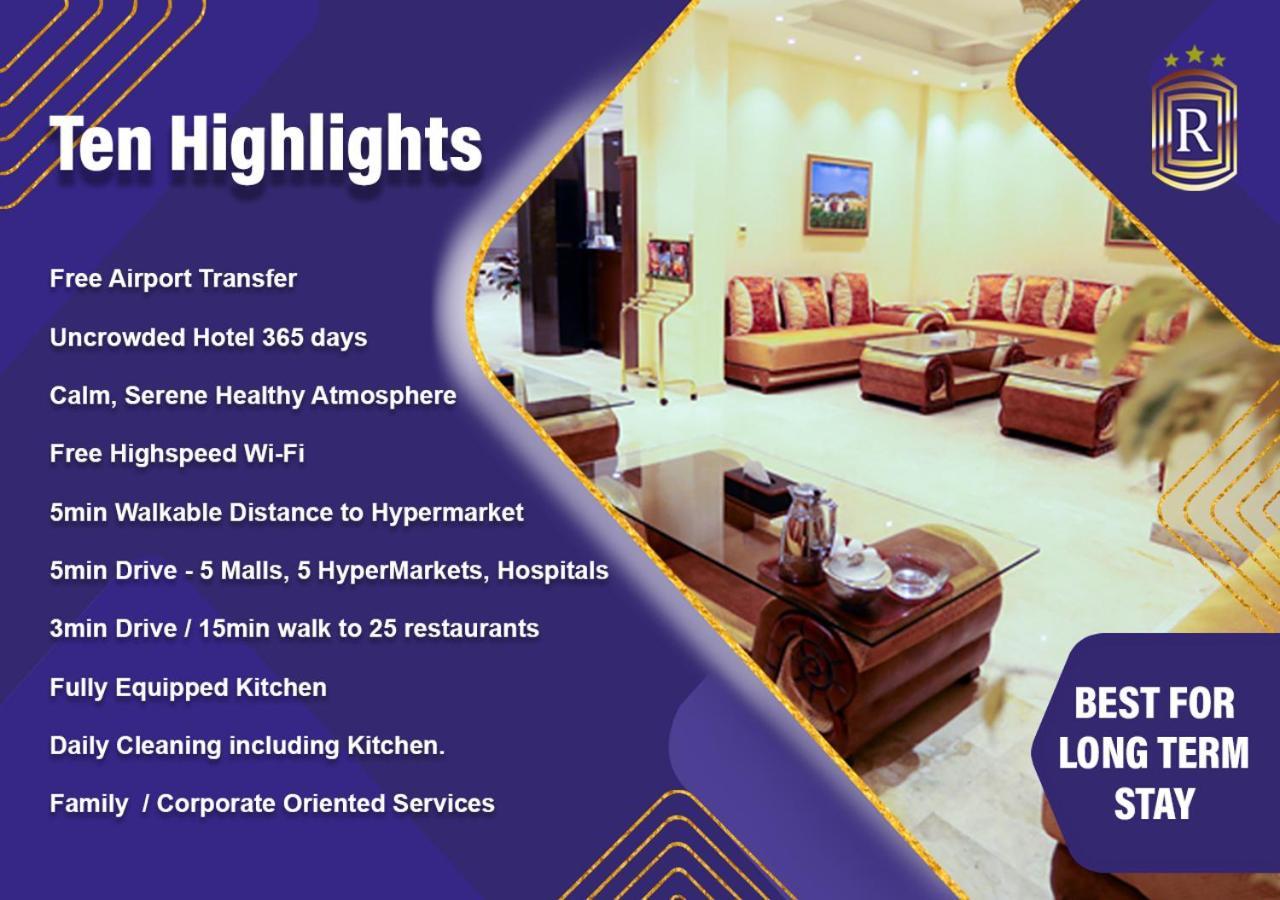 Ten Highlights

R

Free Airport Transfer

Uncrowded Hotel 365 days

Calm, Serene Healthy Atmosphere

Free Highspeed Wi-Fi

5min Walkable Distance to Hypermarket

5min Drive - 5 Malls, 5 HyperMarkets, Hospitals

3min Drive / 15min walk to 25 restaurants

Fully Equipped Kitchen

Daily Cleaning including Kitchen.

Family / Corporate Oriented Services

BEST FOR LONG TERM STAY